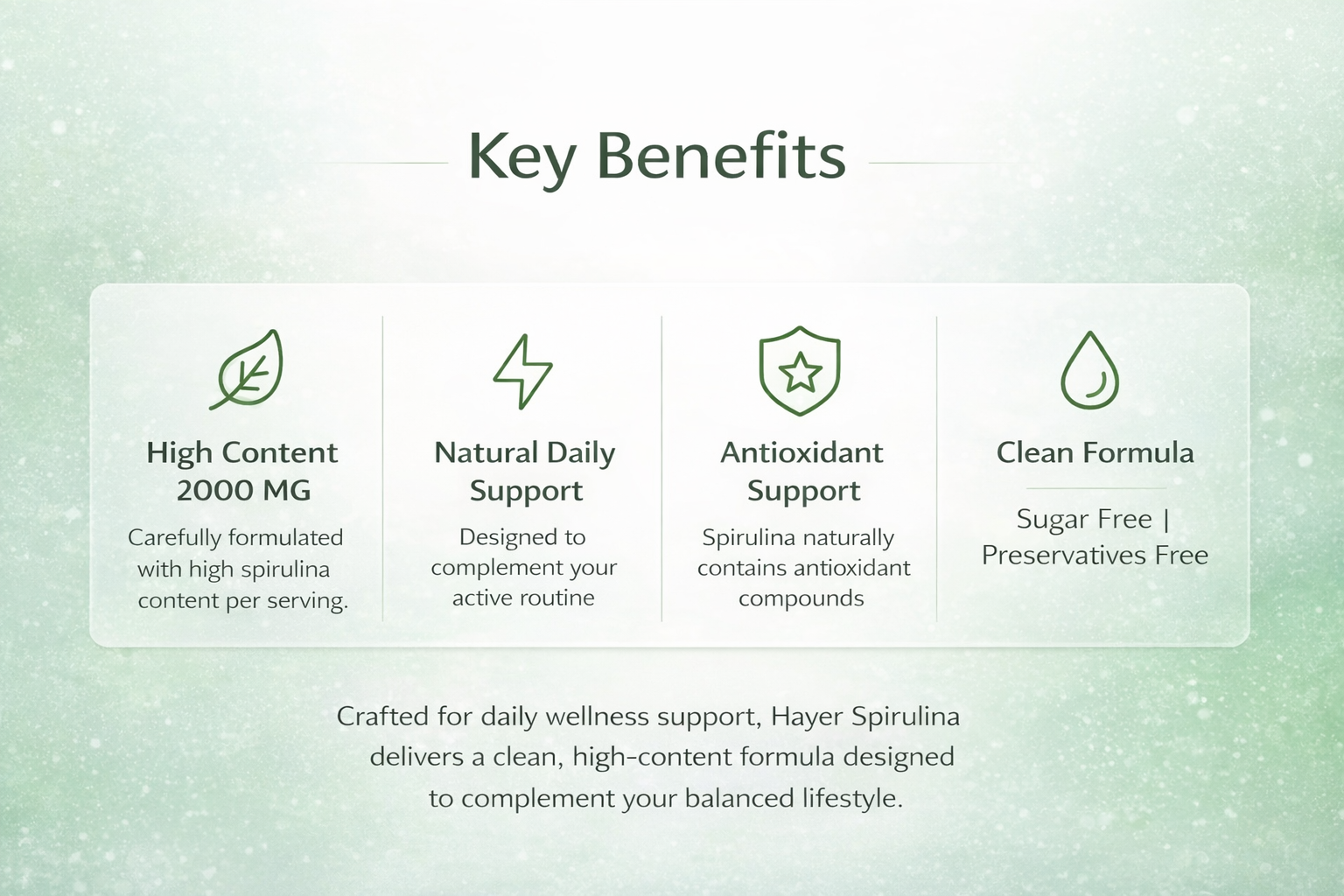 Key Benefits

High Content
2000 MG

Carefully formulated with high spirulina content per serving.

Natural Daily
Support

Designed to complement your active routine

Antioxidant
Support

Spirulina naturally contains antioxidant compounds

Clean Formula

Sugar Free | Preservatives Free

Crafted for daily wellness support, Hayer Spirulina delivers a clean, high-content formula designed to complement your balanced lifestyle.